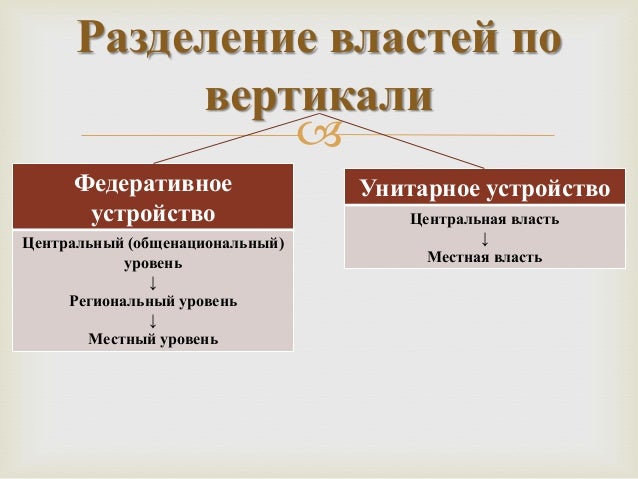 Разделение властей по вертикали

Федеративное устройство

Центральный (общенациональный) уровень
↓
Региональный уровень
↓
Местный уровень

Унитарное устройство

Центральная власть
↓
Местная власть